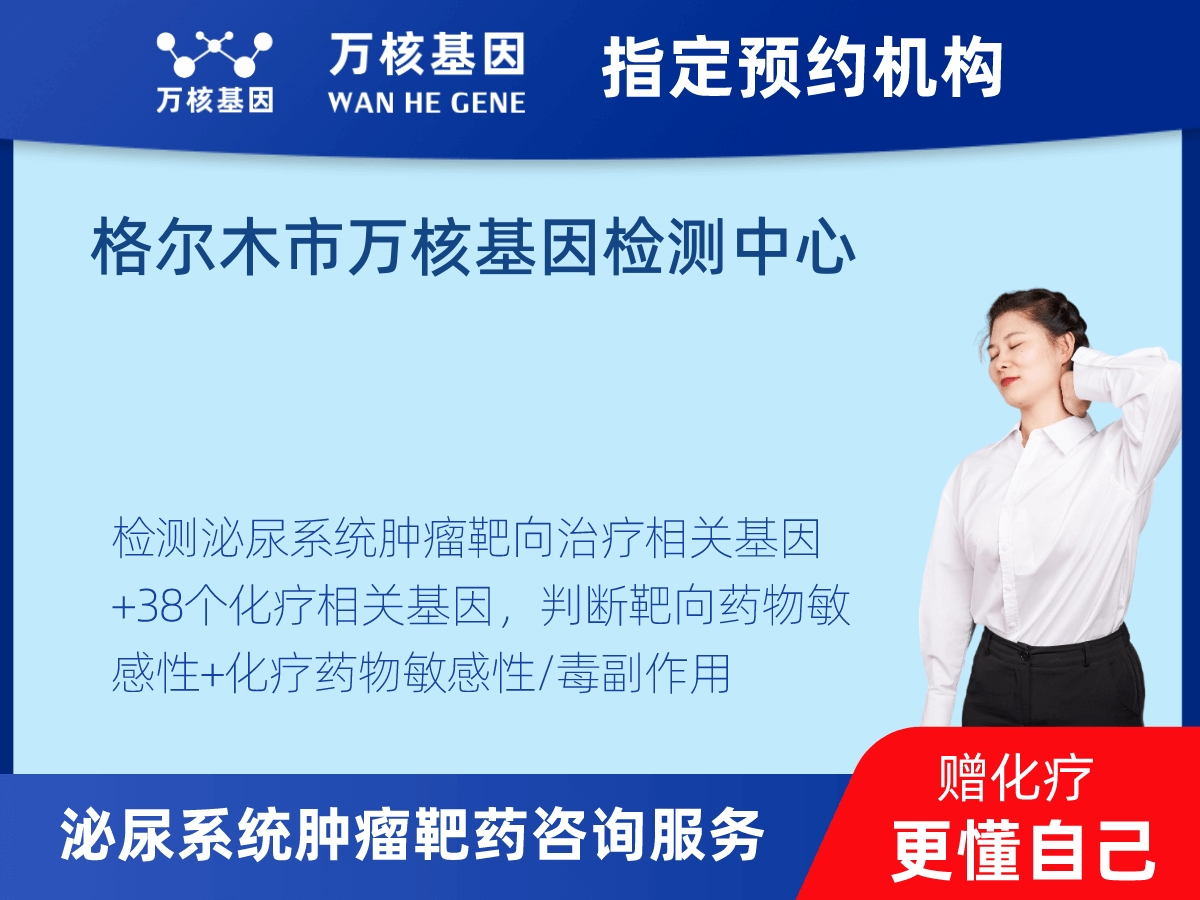 万核基因

万核基因
WAN HE GENE

指定预约机构

格尔木市万核基因检测中心

检测泌尿系统肿瘤靶向治疗相关基因+38个化疗相关基因，判断靶向药物敏感性+化疗药物敏感性/毒副作用

泌尿系统肿瘤靶药咨询服务

赠化疗
更懂自己